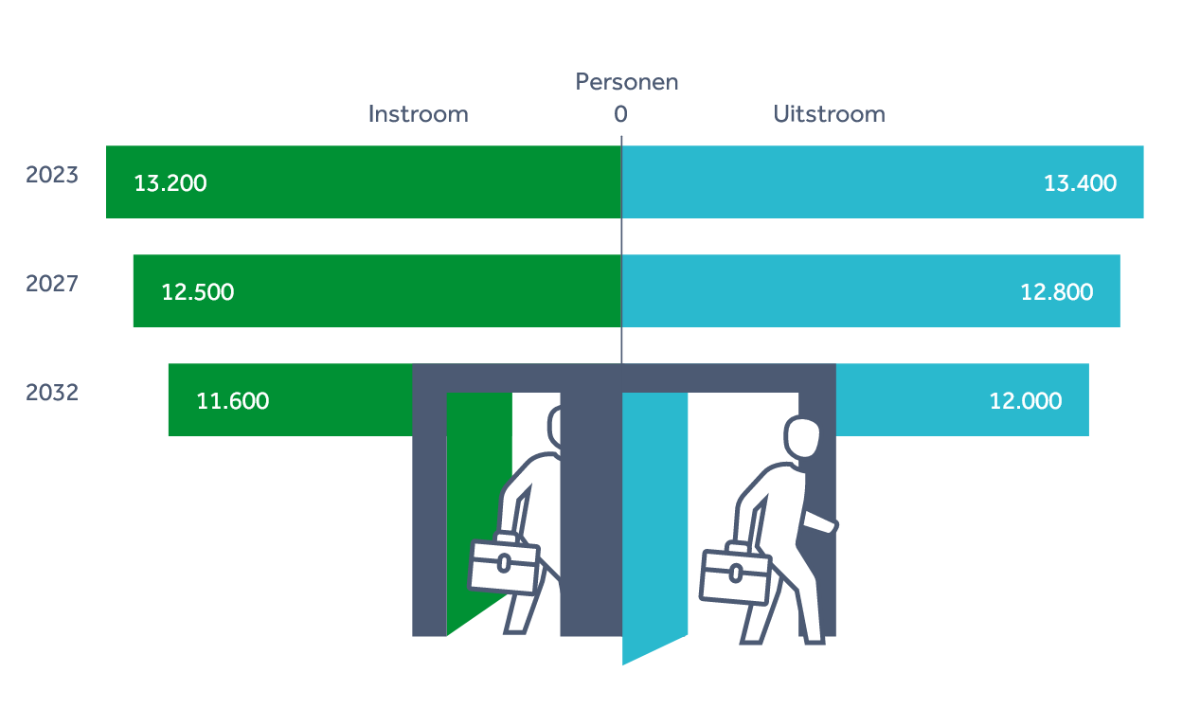 Personen

Instroom 0 Uitstroom

2023 13.200 13.400

2027 12.500 12.800

2032 11.600 12.000